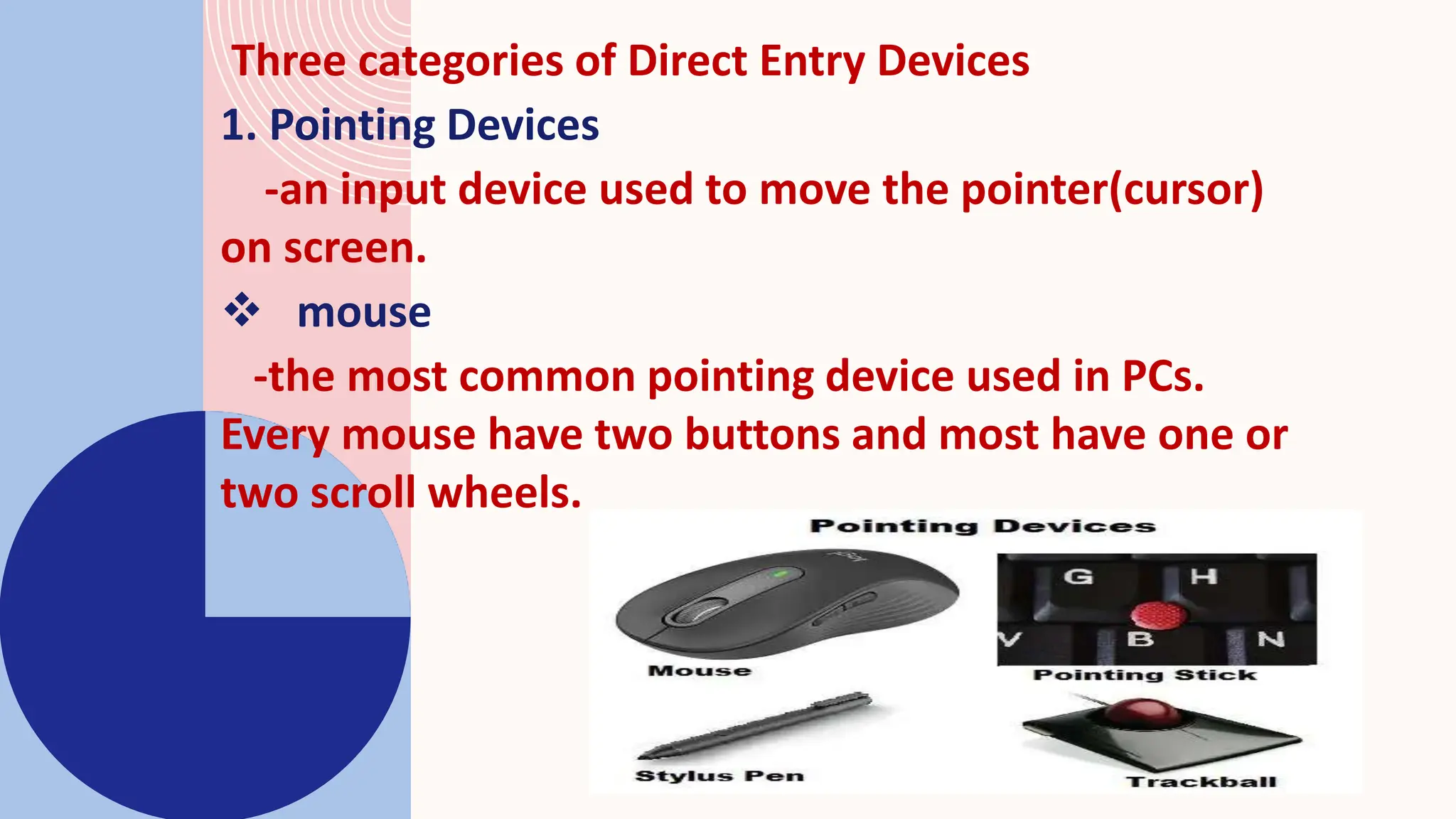 Three categories of Direct Entry Devices

1. Pointing Devices

-an input device used to move the pointer(cursor) on screen.

❖ mouse

-the most common pointing device used in PCs. Every mouse have two buttons and most have one or two scroll wheels.

Pointing Devices

G H V B N

Mouse

Pointing Stick

Stylus Pen

Trackball